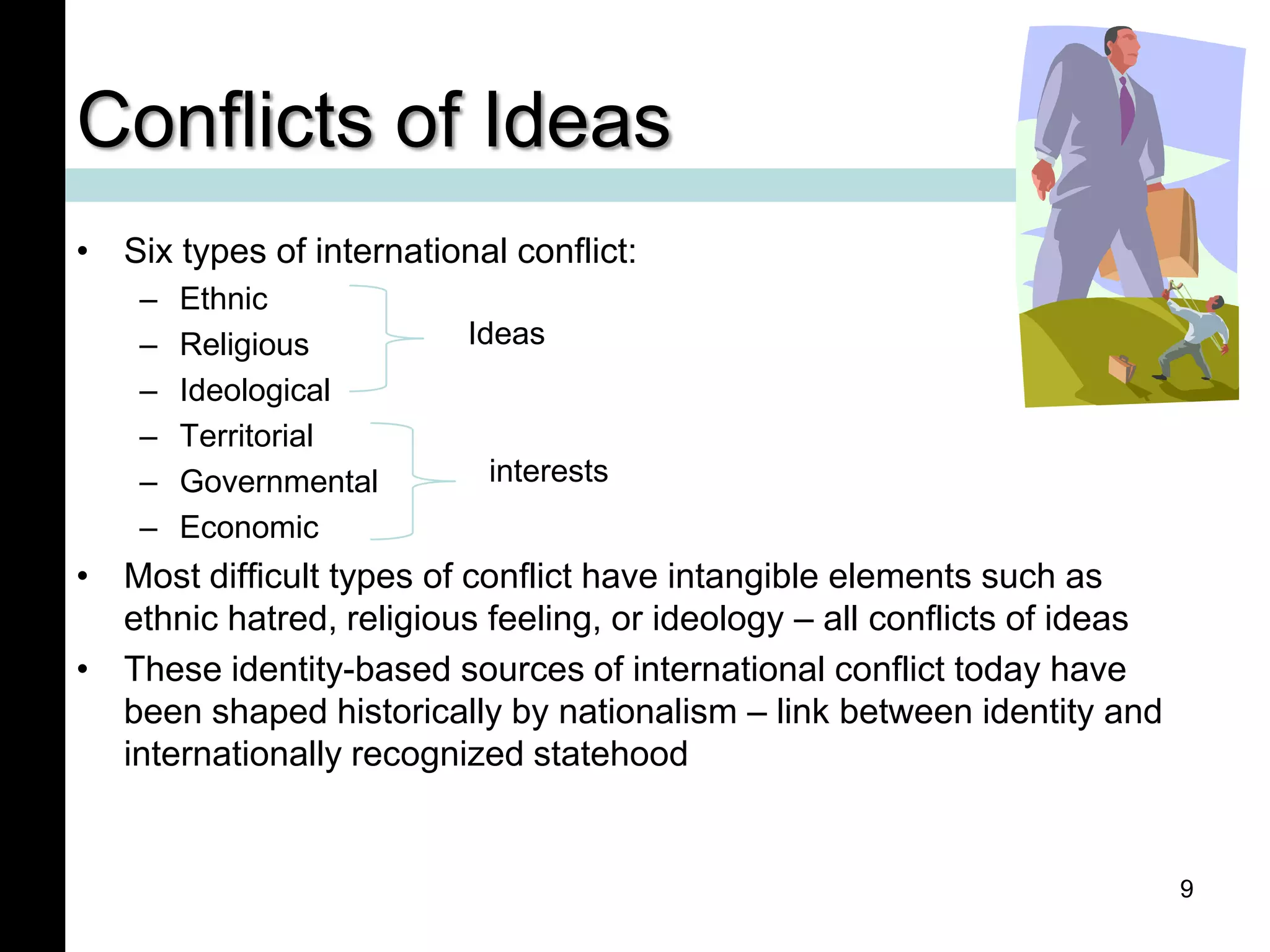 Conflicts of Ideas

• Six types of international conflict:
  – Ethnic
  – Religious
  – Ideological
  – Territorial
  – Governmental
  – Economic

Ideas

interests

• Most difficult types of conflict have intangible elements such as ethnic hatred, religious feeling, or ideology – all conflicts of ideas
• These identity-based sources of international conflict today have been shaped historically by nationalism – link between identity and internationally recognized statehood

9